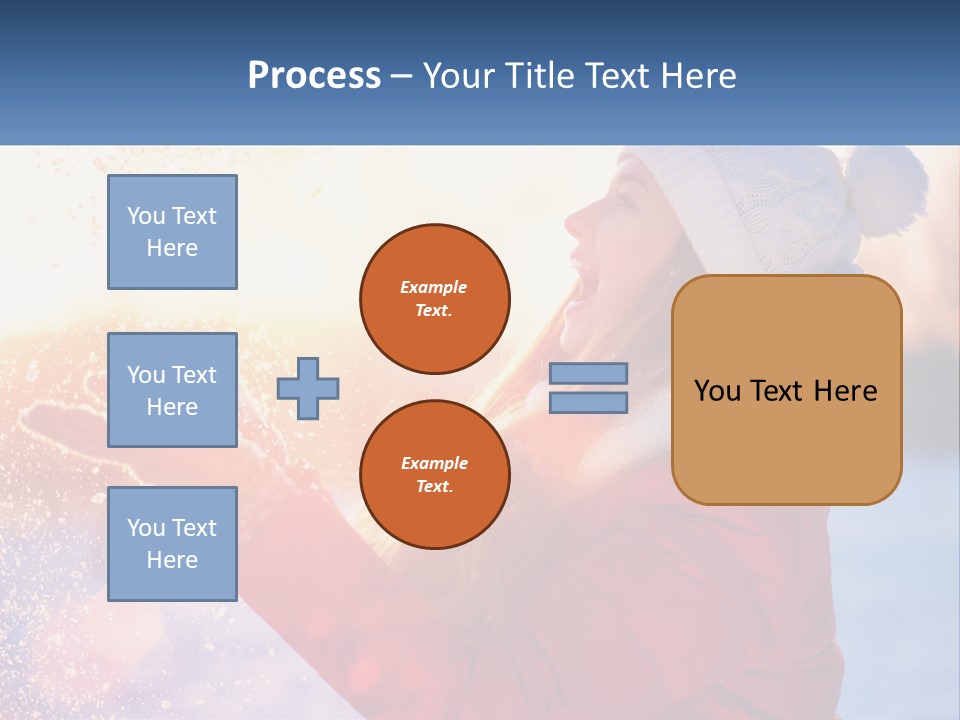 Process – Your Title Text Here

You Text Here

You Text Here

You Text Here

Example Text.

Example Text.

You Text Here